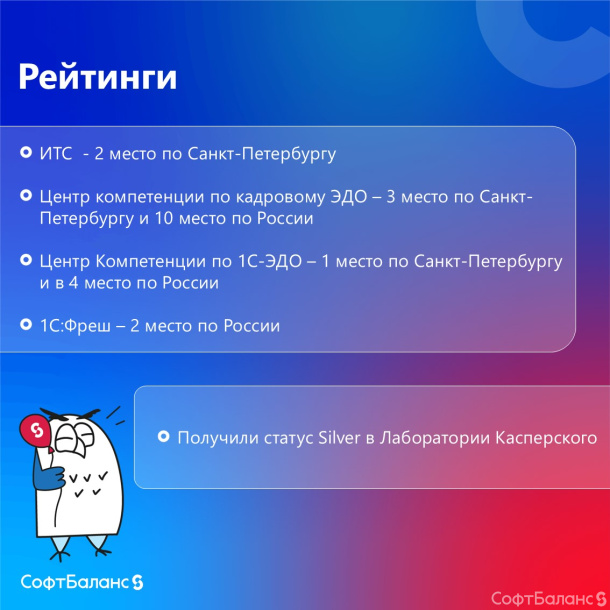 Рейтинги

ИТС - 2 место по Санкт-Петербургу

Центр компетенции по кадровому ЭДО – 3 место по Санкт-Петербургу и 10 место по России

Центр Компетенции по 1С-ЭДО – 1 место по Санкт-Петербургу и в 4 место по России

1С:Фреш – 2 место по России

Получили статус Silver в Лаборатории Касперского

СофтБаланс

СофтБаланс